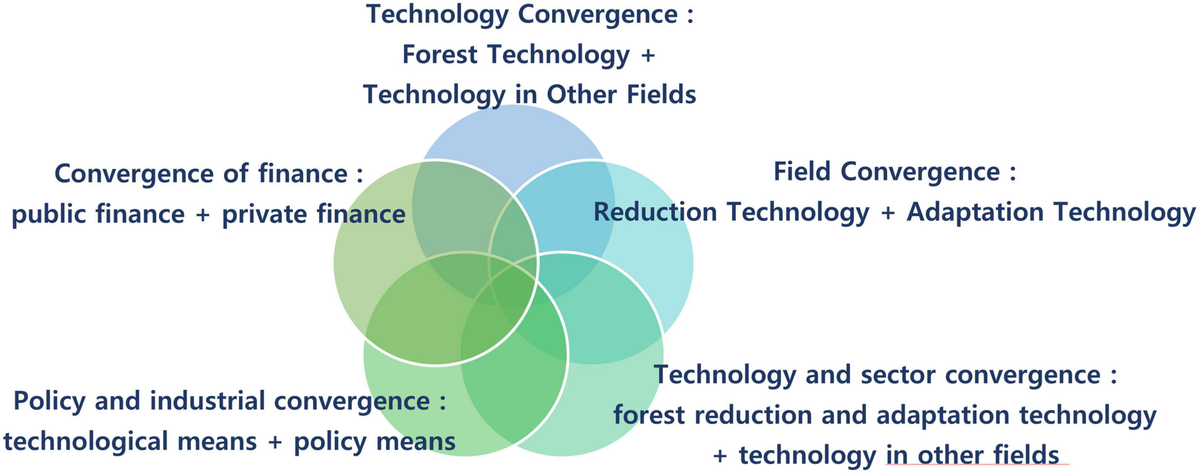 Technology Convergence :
Forest Technology +
Technology in Other Fields

Convergence of finance :
public finance + private finance

Field Convergence :
Reduction Technology + Adaptation Technology

Policy and industrial convergence :
technological means + policy means

Technology and sector convergence :
forest reduction and adaptation technology
+ technology in other fields